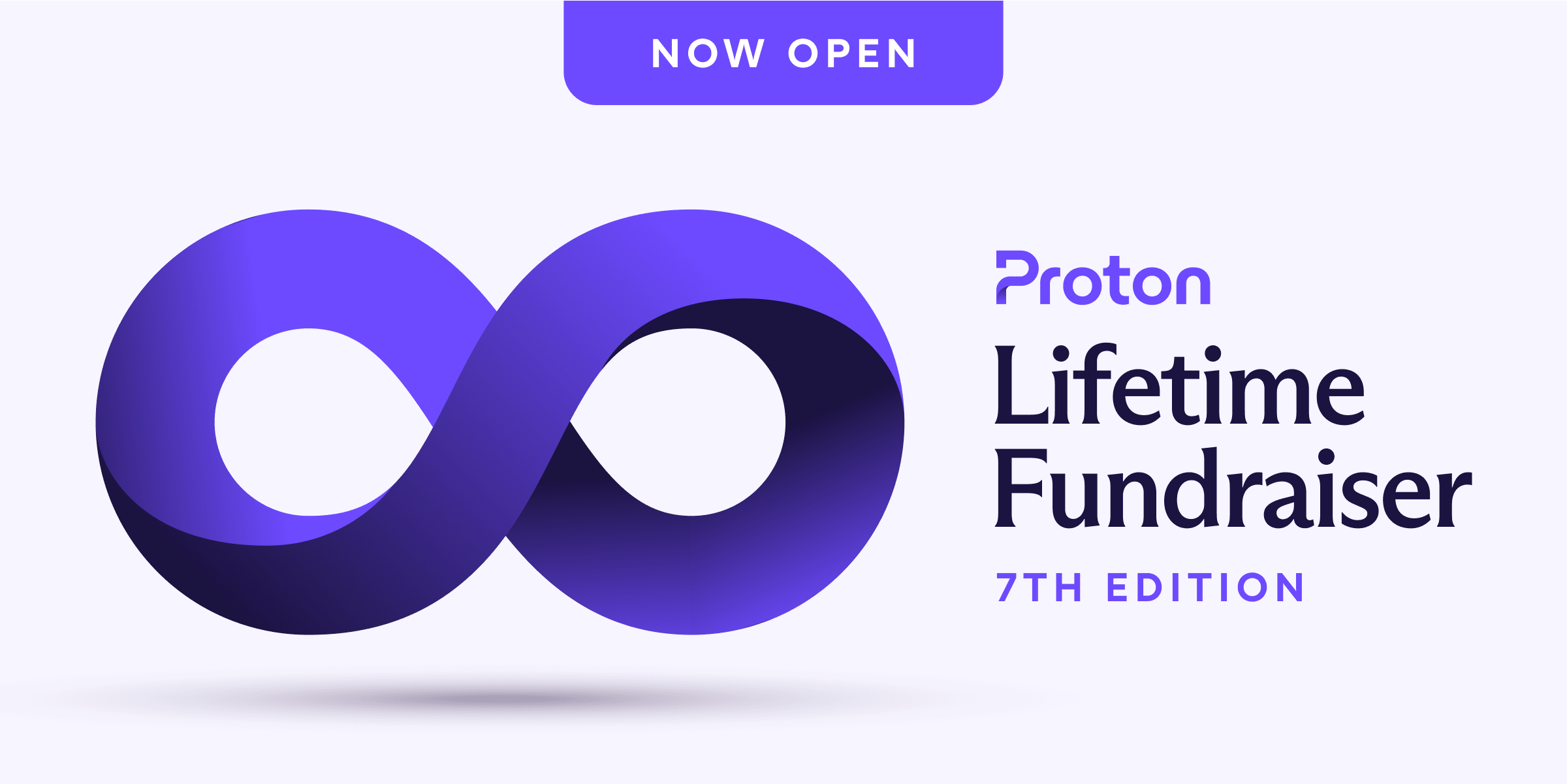 NOW OPEN

Proton

Lifetime Fundraiser

7TH EDITION